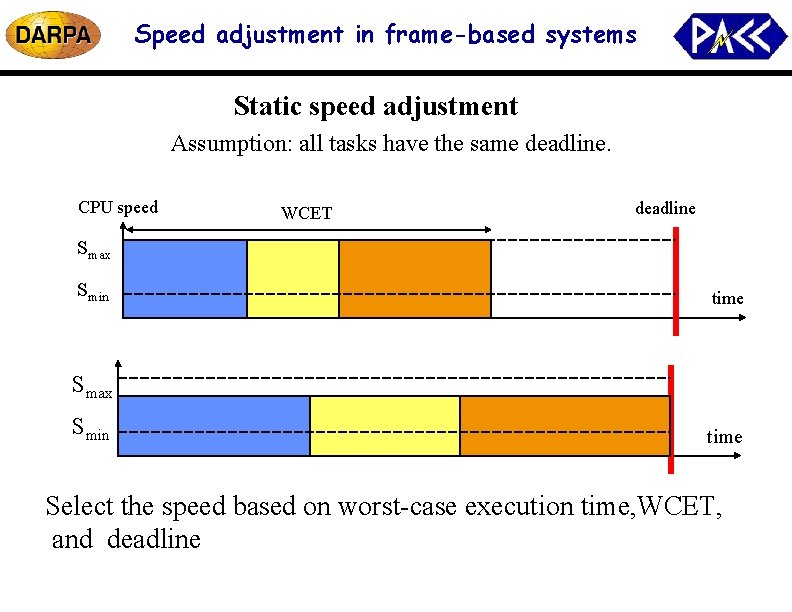 DARPA

Speed adjustment in frame-based systems

PACC

Static speed adjustment

Assumption: all tasks have the same deadline.

CPU speed

WCET

deadline

$S_{max}$

$S_{min}$

time

$S_{max}$

$S_{min}$

time

Select the speed based on worst-case execution time,WCET, and deadline